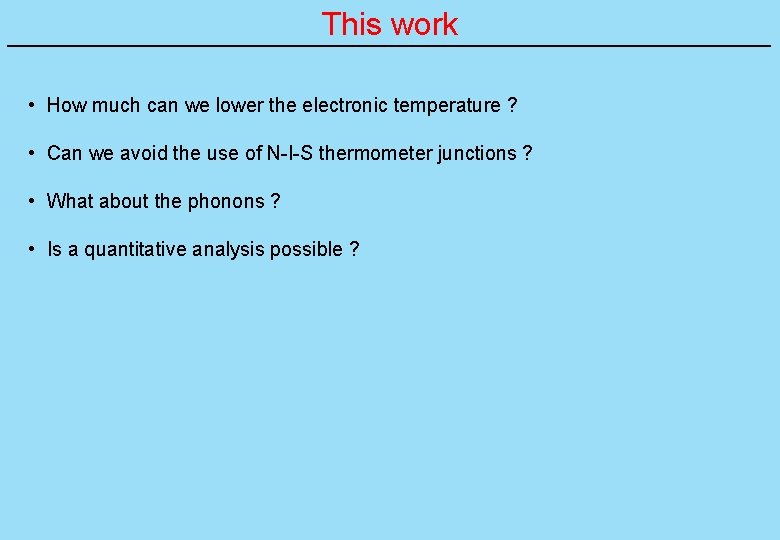 This work

• How much can we lower the electronic temperature ?

• Can we avoid the use of N-I-S thermometer junctions ?

• What about the phonons ?

• Is a quantitative analysis possible ?